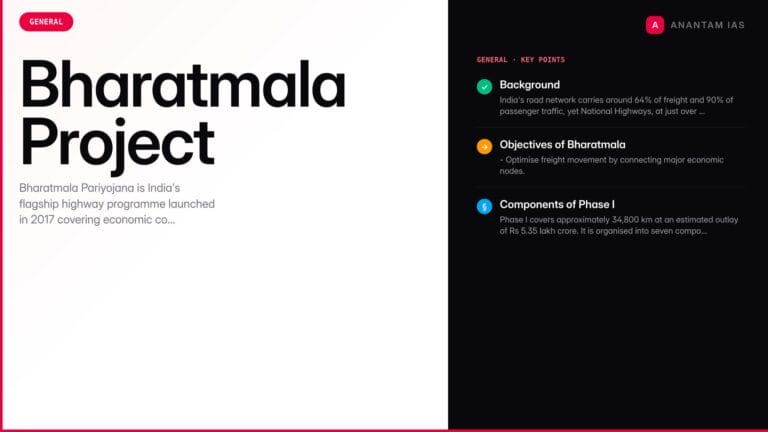 GENERAL

Bharatmala Project

Bharatmala Pariyojana is India's flagship highway programme launched in 2017 covering economic co...

A ANANTAM IAS

GENERAL · KEY POINTS

Background

India's road network carries around 64% of freight and 90% of passenger traffic, yet National Highways, at just over ...

Objectives of Bharatmala

- Optimise freight movement by connecting major economic nodes.

Components of Phase I

Phase I covers approximately 34,800 km at an estimated outlay of Rs 5.35 lakh crore. It is organised into seven compo...